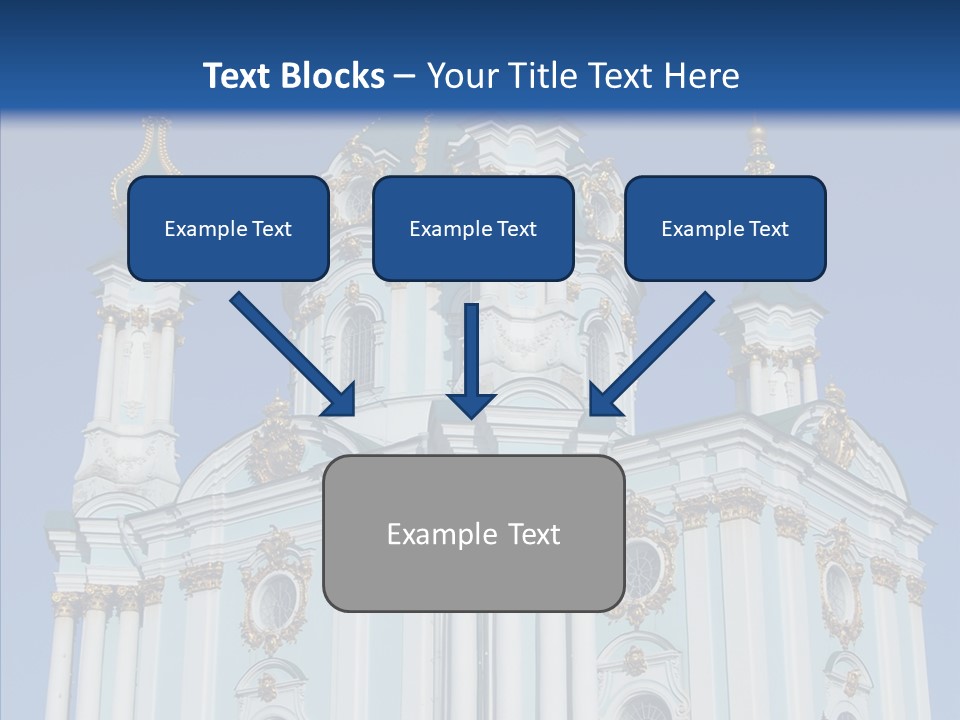 Text Blocks – Your Title Text Here

Example Text

Example Text

Example Text

Example Text